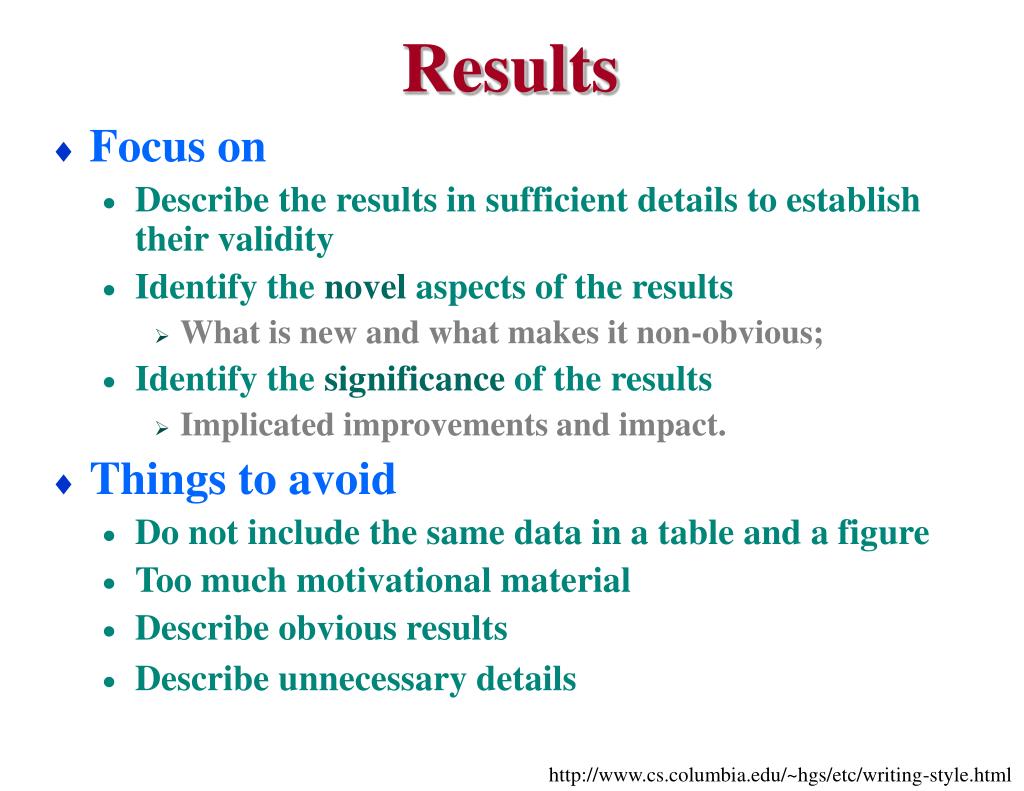 Results

♦ Focus on
• Describe the results in sufficient details to establish their validity
• Identify the novel aspects of the results
➢ What is new and what makes it non-obvious;
• Identify the significance of the results
➢ Implicated improvements and impact.

♦ Things to avoid
• Do not include the same data in a table and a figure
• Too much motivational material
• Describe obvious results
• Describe unnecessary details

http://www.cs.columbia.edu/~hgs/etc/writing-style.html